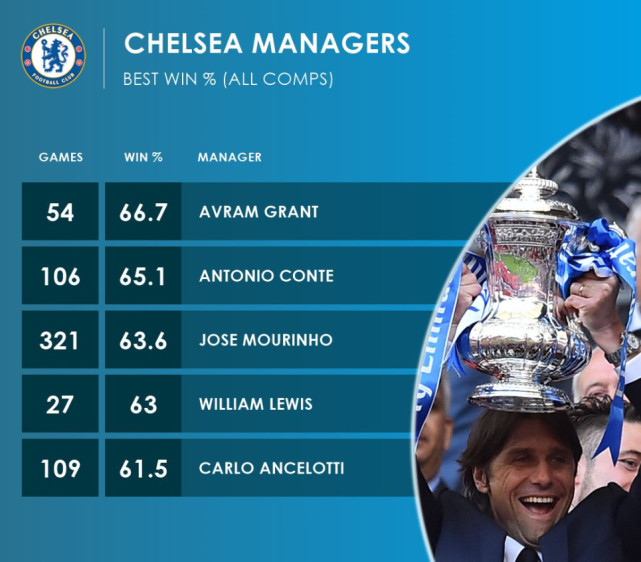 CHELSEA FOOTBALL CLUB

CHELSEA MANAGERS
BEST WIN % (ALL COMPS)

| GAMES | WIN % | MANAGER |
|---|---|---|
| 54 | 66.7 | AVRAM GRANT |
| 106 | 65.1 | ANTONIO CONTE |
| 321 | 63.6 | JOSE MOURINHO |
| 27 | 63 | WILLIAM LEWIS |
| 109 | 61.5 | CARLO ANCELOTTI |